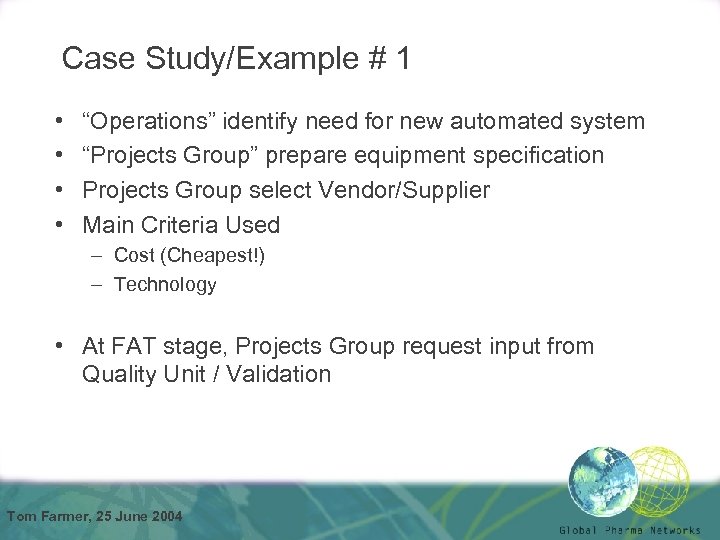 Case Study/Example # 1

• “Operations” identify need for new automated system
• “Projects Group” prepare equipment specification
• Projects Group select Vendor/Supplier
• Main Criteria Used
– Cost (Cheapest!)
– Technology

• At FAT stage, Projects Group request input from Quality Unit / Validation

Tom Farmer, 25 June 2004

Global Pharma Networks